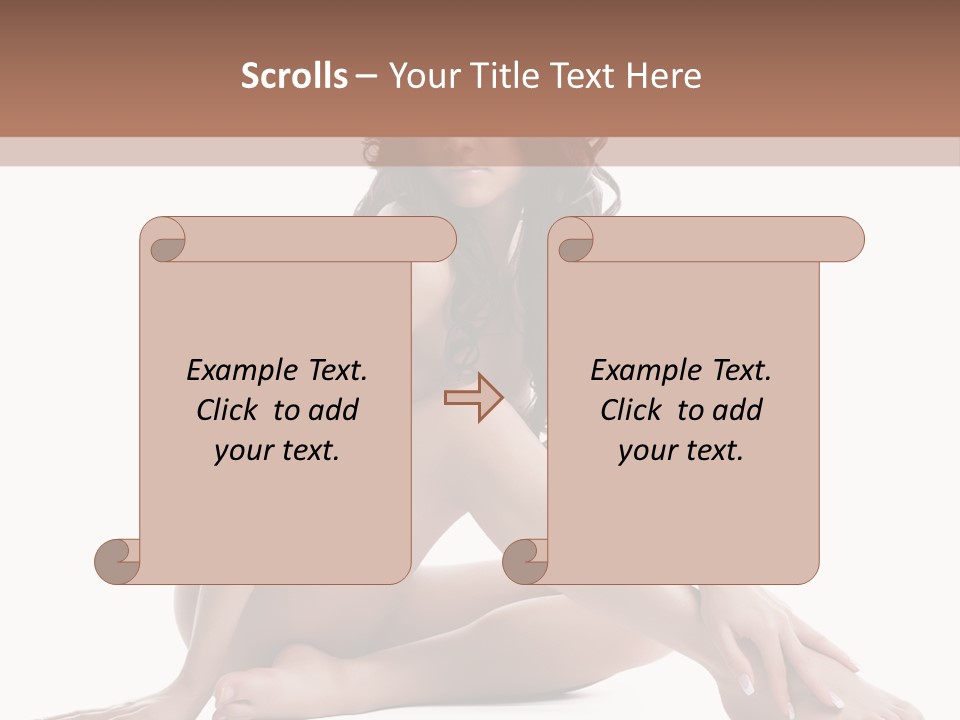 Scrolls – Your Title Text Here

Example Text. Click to add your text.

Example Text. Click to add your text.